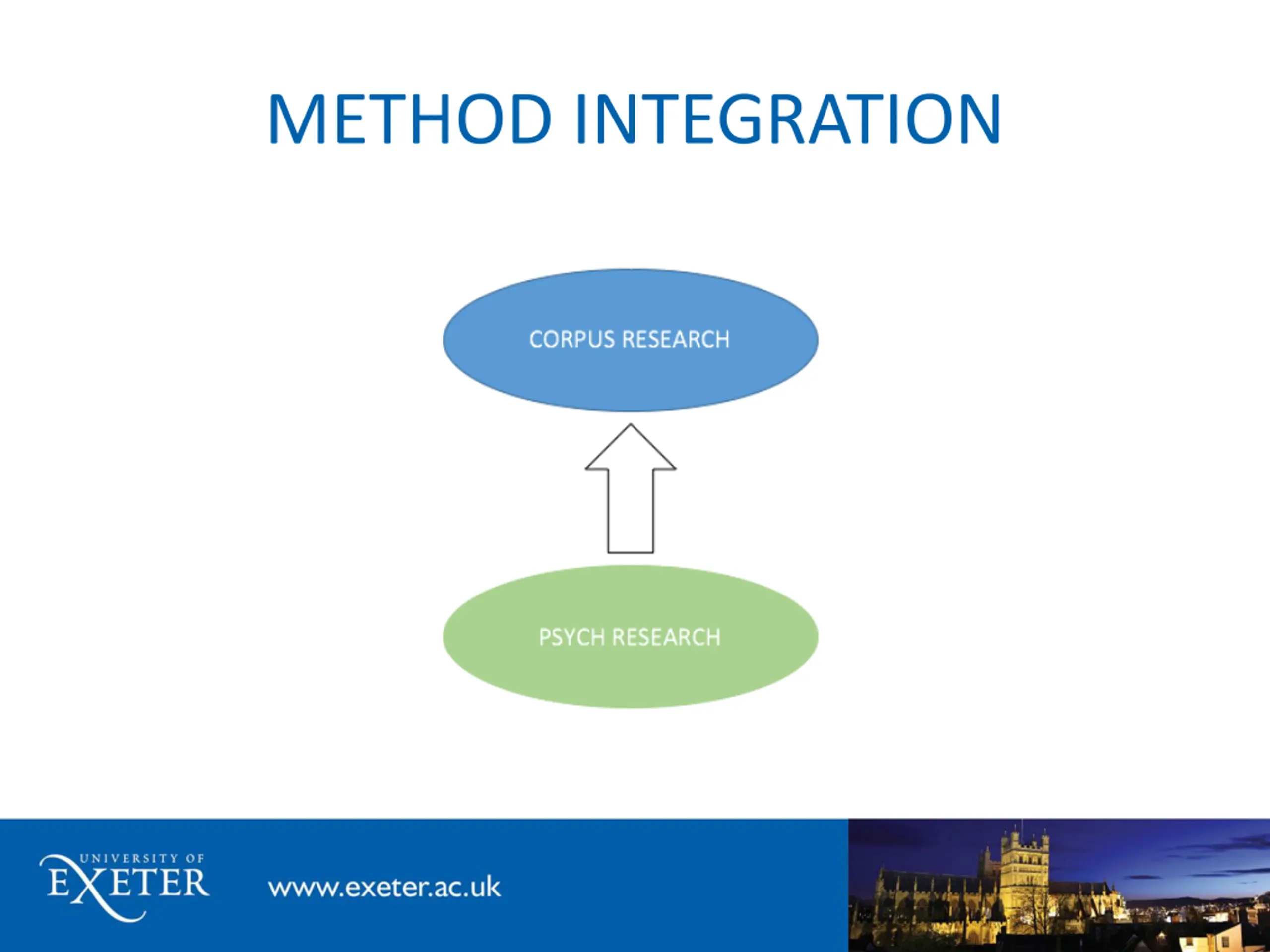 METHOD INTEGRATION

CORPUS RESEARCH

PSYCH RESEARCH

UNIVERSITY OF EXETER

www.exeter.ac.uk